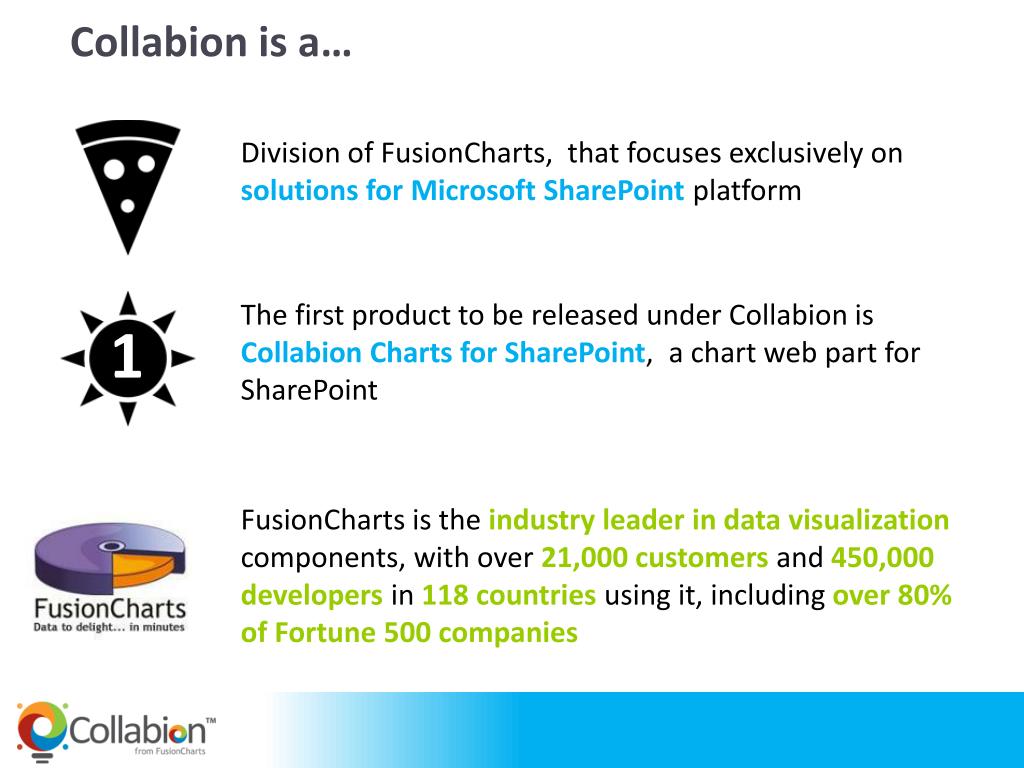 Collabion is a…

Division of FusionCharts, that focuses exclusively on solutions for Microsoft SharePoint platform

1

The first product to be released under Collabion is Collabion Charts for SharePoint, a chart web part for SharePoint

FusionCharts
Data to delight… in minutes

FusionCharts is the industry leader in data visualization components, with over 21,000 customers and 450,000 developers in 118 countries using it, including over 80% of Fortune 500 companies

Collabion™
from FusionCharts